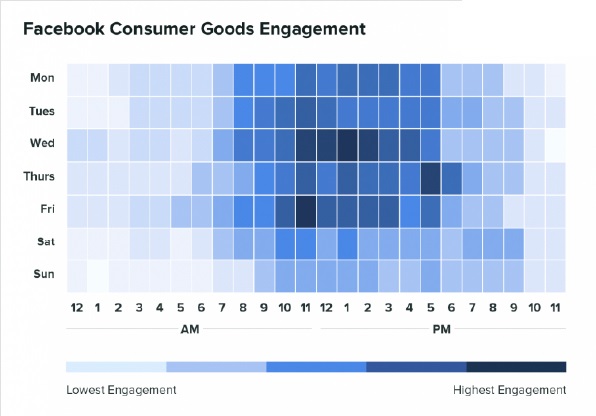 Facebook Consumer Goods Engagement

Mon
Tues
Wed
Thurs
Fri
Sat
Sun

12 1 2 3 4 5 6 7 8 9 10 11 12 1 2 3 4 5 6 7 8 9 10 11

AM

PM

Lowest Engagement

Highest Engagement